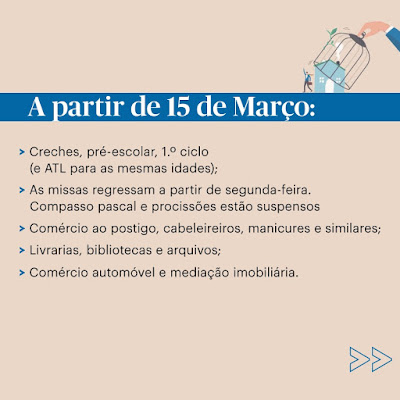 A partir de 15 de Março:

> Creches, pré-escolar, 1.º ciclo (e ATL para as mesmas idades);

> As missas regressam a partir de segunda-feira. Compasso pascal e procissões estão suspensos

> Comércio ao postigo, cabeleireiros, manicures e similares;

> Livrarias, bibliotecas e arquivos;

> Comércio automóvel e mediação imobiliária.